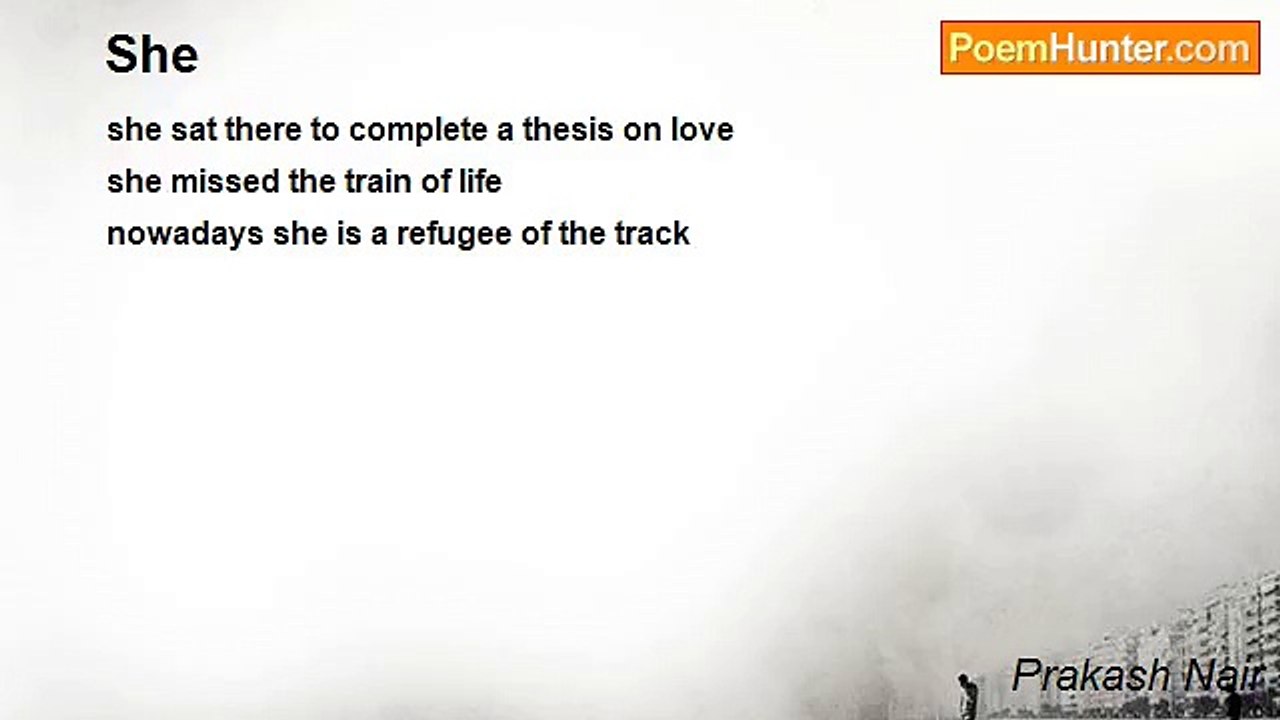 She

PoemHunter.com

she sat there to complete a thesis on love
she missed the train of life
nowadays she is a refugee of the track

Prakash Nair